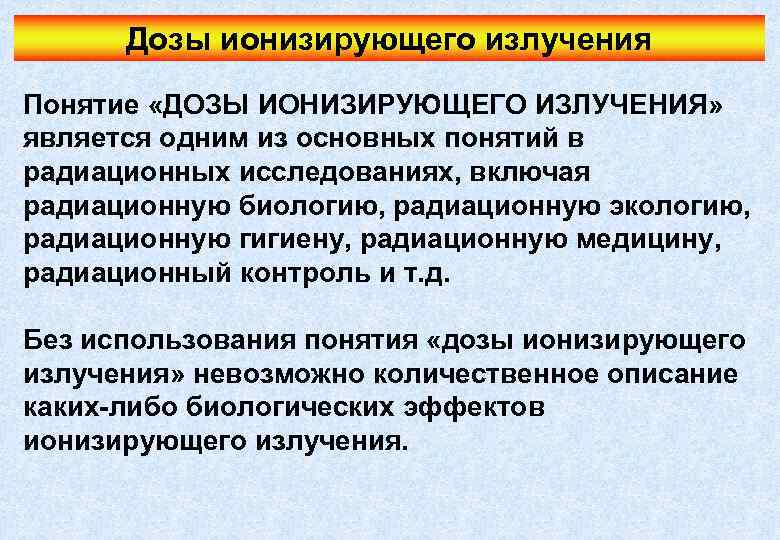 Дозы ионизирующего излучения

Понятие «ДОЗЫ ИОНИЗИРУЮЩЕГО ИЗЛУЧЕНИЯ» является одним из основных понятий в радиационных исследованиях, включая радиационную биологию, радиационную экологию, радиационную гигиену, радиационную медицину, радиационный контроль и т.д.

Без использования понятия «дозы ионизирующего излучения» невозможно количественное описание каких-либо биологических эффектов ионизирующего излучения.